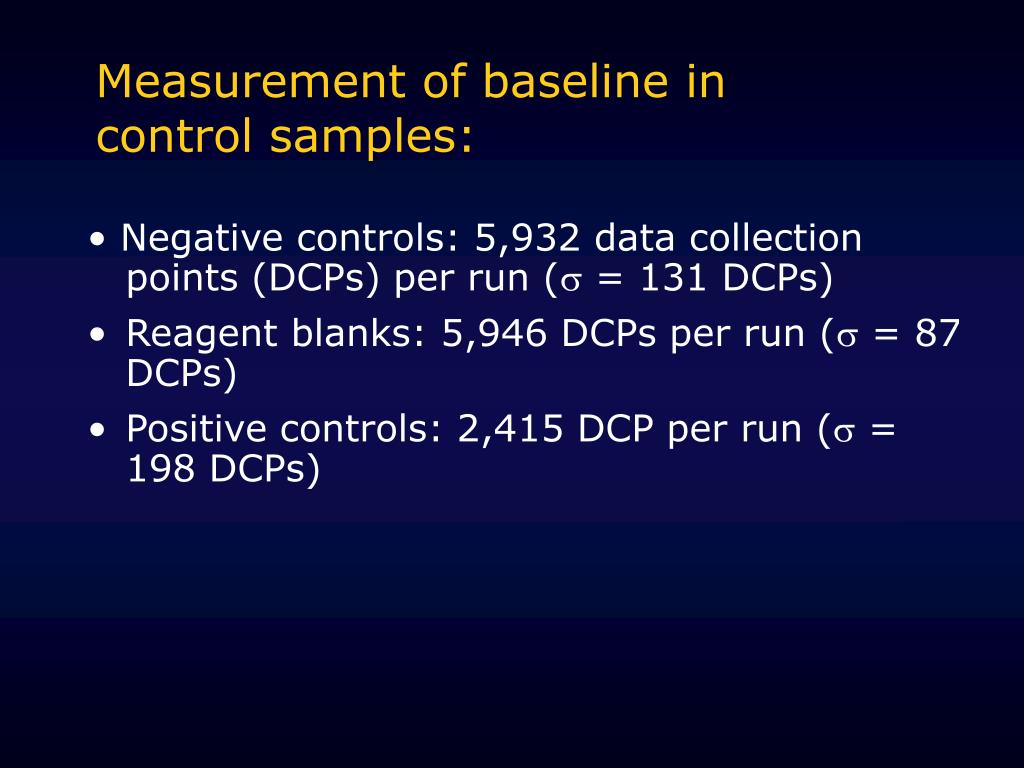 Measurement of baseline in control samples:

• Negative controls: 5,932 data collection points (DCPs) per run ($\sigma$ = 131 DCPs)

• Reagent blanks: 5,946 DCPs per run ($\sigma$ = 87 DCPs)

• Positive controls: 2,415 DCP per run ($\sigma$ = 198 DCPs)